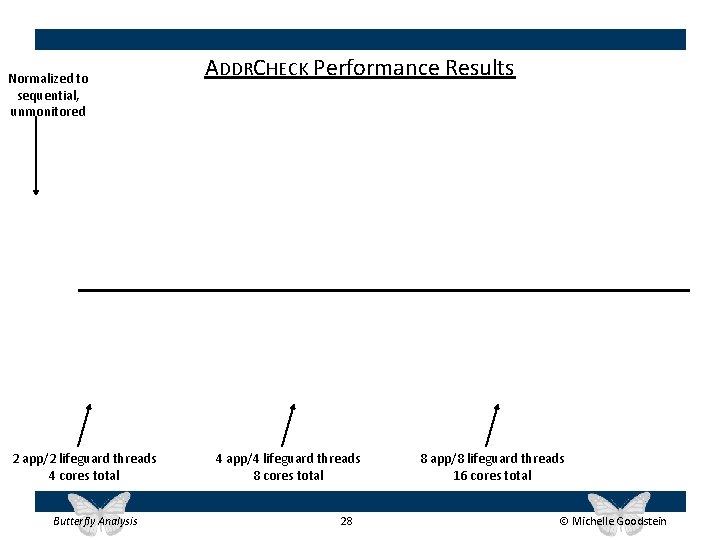 ADDRCHECK Performance Results

Normalized to sequential, unmonitored

2 app/2 lifeguard threads
4 cores total

4 app/4 lifeguard threads
8 cores total

8 app/8 lifeguard threads
16 cores total

Butterfly Analysis

28

© Michelle Goodstein